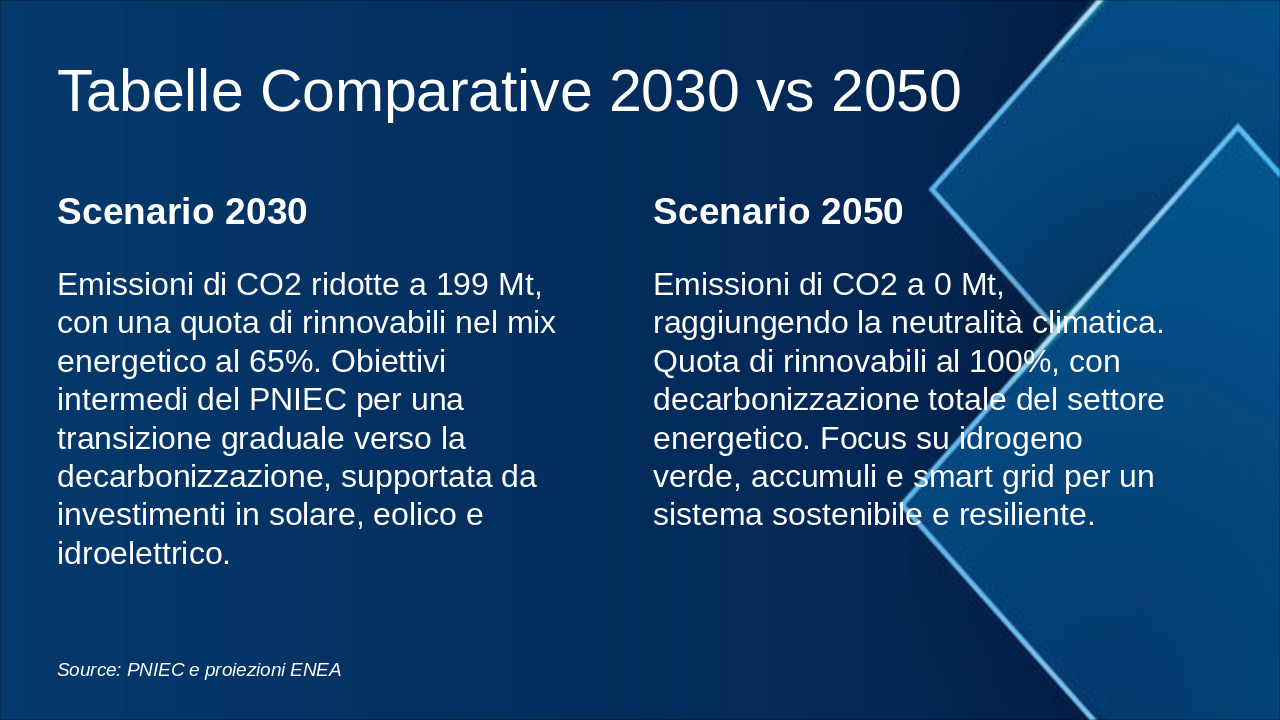 Tabelle Comparative 2030 vs 2050

Scenario 2030

Emissioni di CO2 ridotte a 199 Mt, con una quota di rinnovabili nel mix energetico al 65%. Obiettivi intermedi del PNIEC per una transizione graduale verso la decarbonizzazione, supportata da investimenti in solare, eolico e idroelettrico.

Scenario 2050

Emissioni di CO2 a 0 Mt, raggiungendo la neutralità climatica. Quota di rinnovabili al 100%, con decarbonizzazione totale del settore energetico. Focus su idrogeno verde, accumuli e smart grid per un sistema sostenibile e resiliente.

Source: PNIEC e proiezioni ENEA